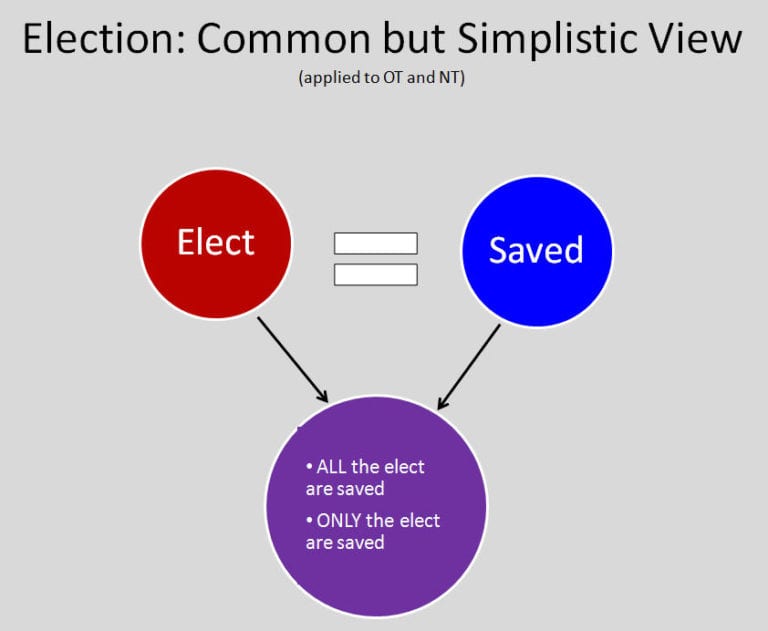 Election: Common but Simplistic View

(applied to OT and NT)

Elect

Saved

• ALL the elect are saved

• ONLY the elect are saved